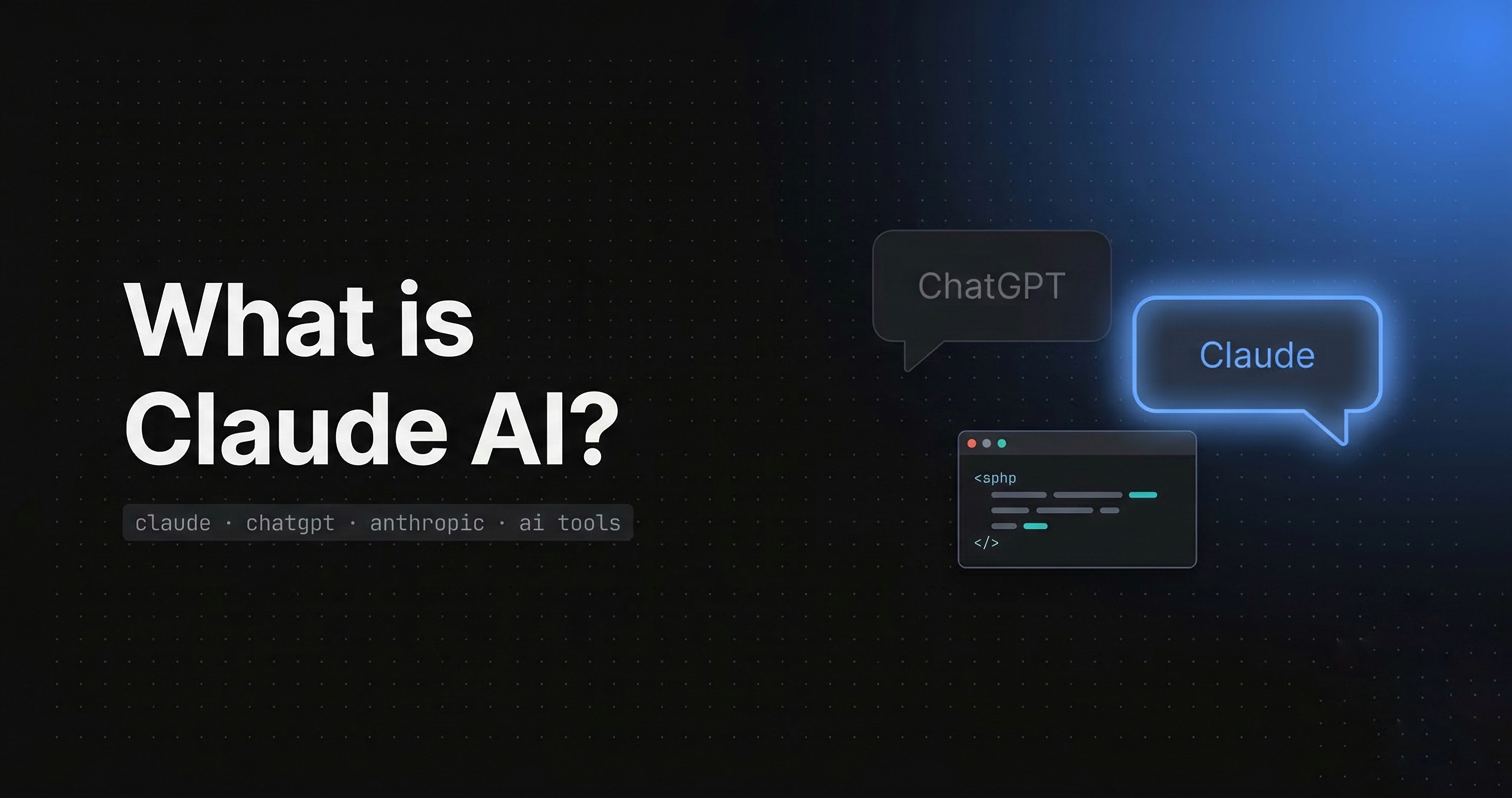 What is Claude AI?

claude · chatgpt · anthropic · ai tools

ChatGPT

Claude

<sphp
</>